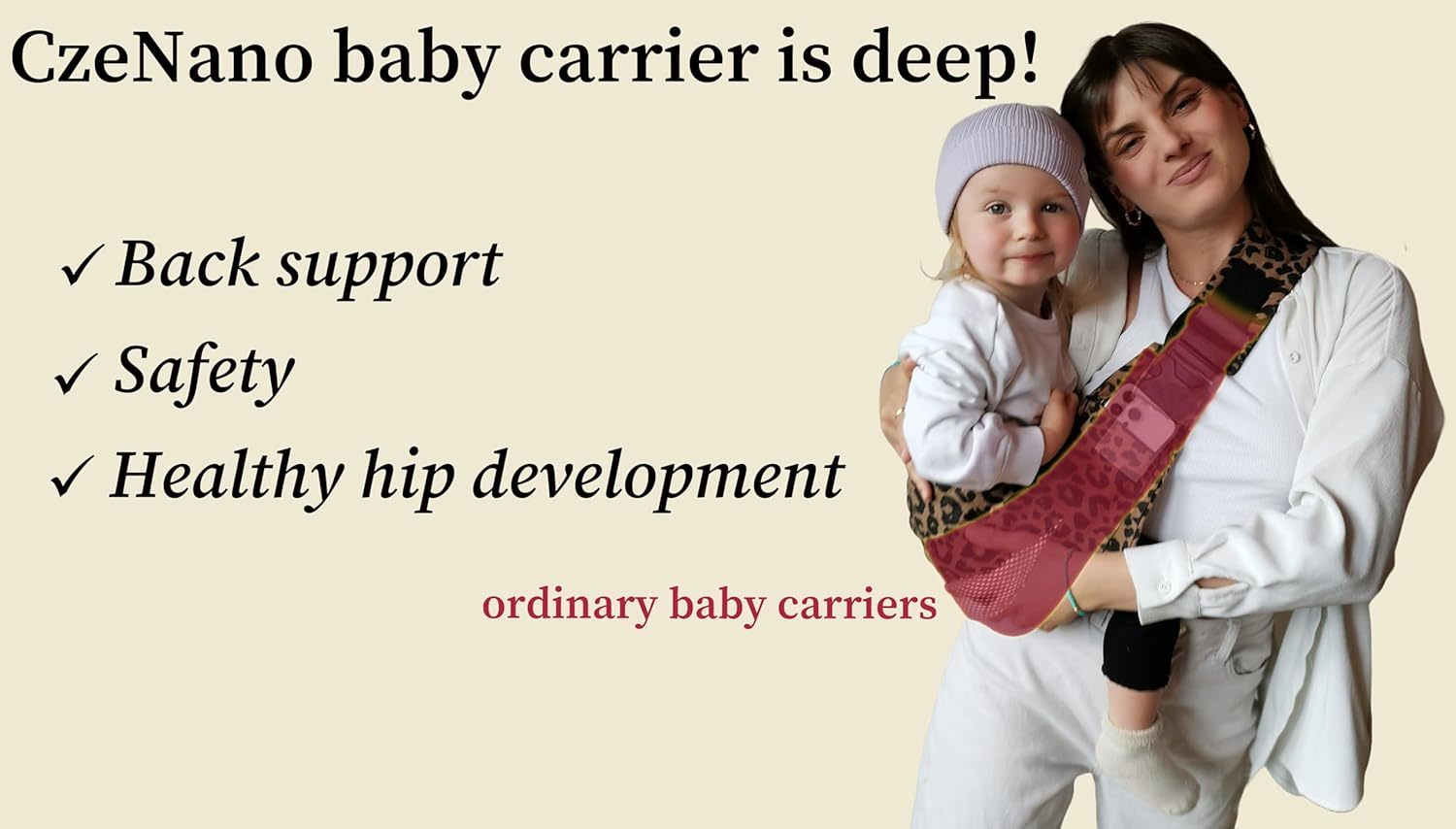 CzeNano baby carrier is deep!

✓ Back support

✓ Safety

✓ Healthy hip development

ordinary baby carriers